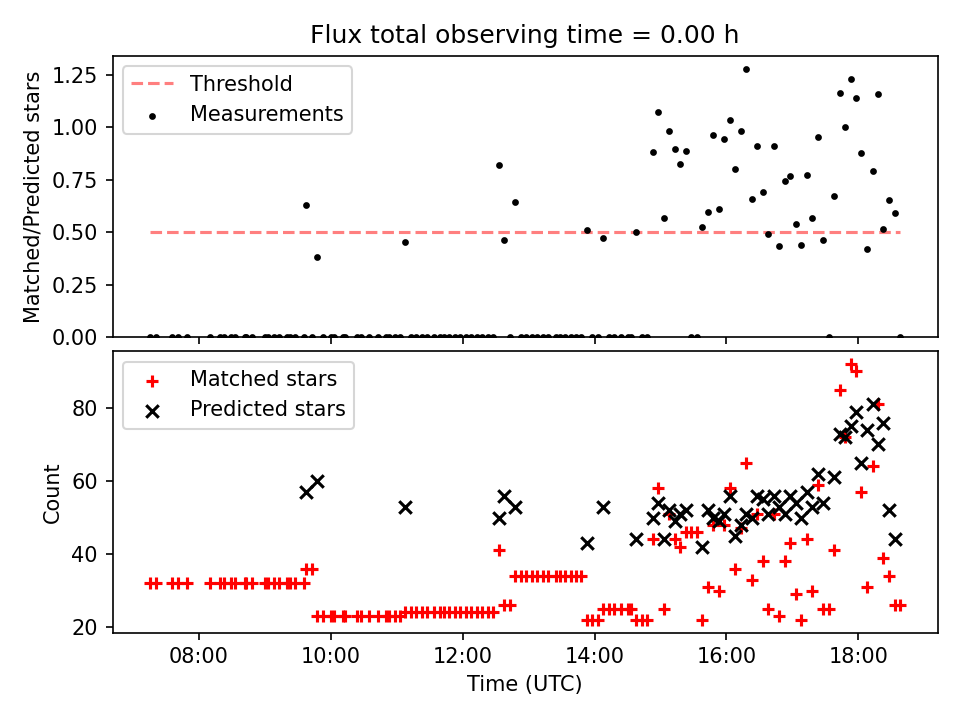 Flux total observing time = 0.00 h

Threshold
Measurements

Matched/Predicted stars

1.25
1.00
0.75
0.50
0.25
0.00

Matched stars
Predicted stars

Count

80
60
40
20

08:00
10:00
12:00
14:00
16:00
18:00

Time (UTC)